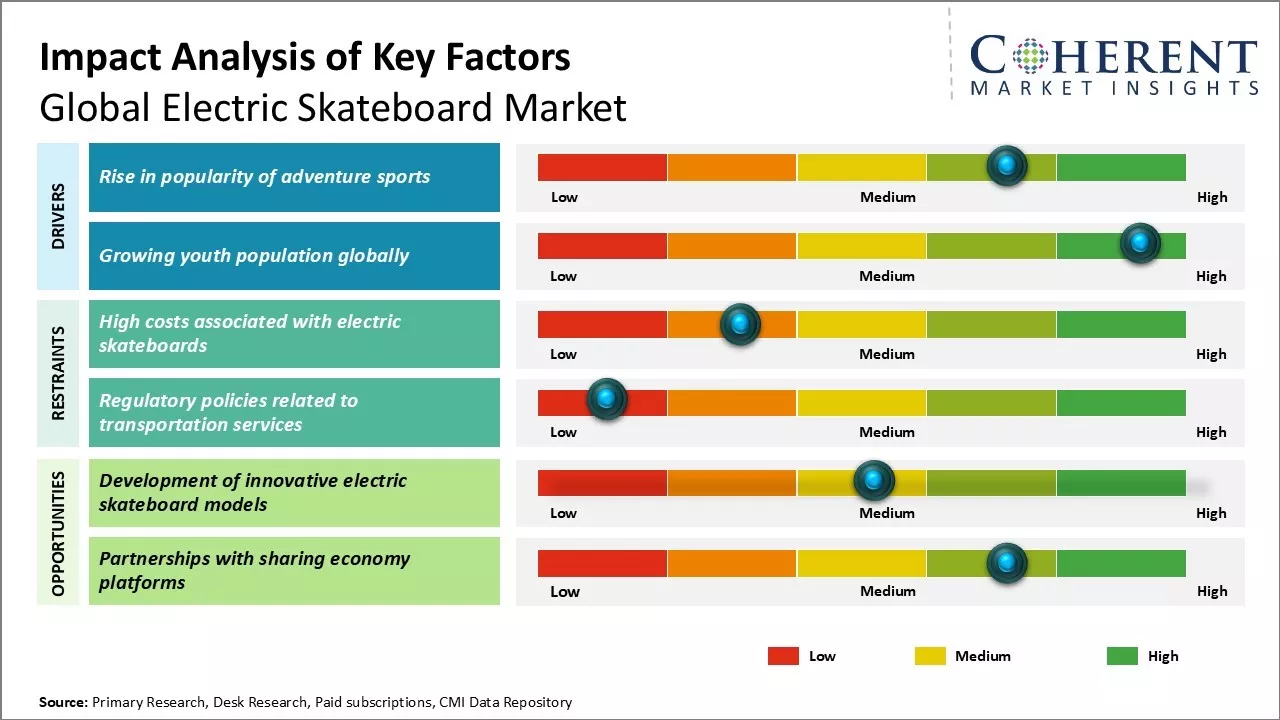 Impact Analysis of Key Factors
Global Electric Skateboard Market

COHERENT
MARKET INSIGHTS

DRIVERS

Rise in popularity of adventure sports
Low Medium High

Growing youth population globally
Low Medium High

RESTRAINTS

High costs associated with electric skateboards
Low Medium High

Regulatory policies related to transportation services
Low Medium High

OPPORTUNITIES

Development of innovative electric skateboard models
Low Medium High

Partnerships with sharing economy platforms
Low Medium High

Low Medium High

Source: Primary Research, Desk Research, Paid subscriptions, CMI Data Repository